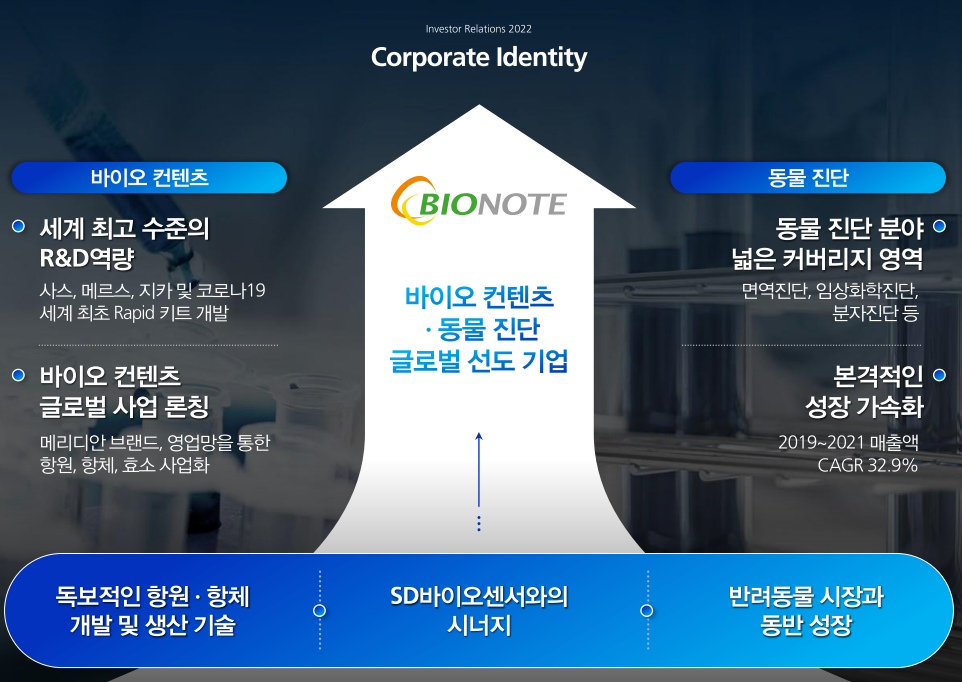 Investor Relations 2022

Corporate Identity

바이오 컨텐츠

세계 최고 수준의 R&D역량

사스, 메르스, 지카 및 코로나19 세계 최초 Rapid 키트 개발

바이오 컨텐츠 글로벌 사업 론칭

메리디안 브랜드, 영업망을 통한 항원, 항체, 효소 사업화

BIONOTE

바이오 컨텐츠 · 동물 진단 글로벌 선도 기업

동물 진단

동물 진단 분야 넓은 커버리지 영역

면역진단, 임상화학진단, 분자진단 등

본격적인 성장 가속화

2019~2021 매출액 CAGR 32.9%

독보적인 항원 · 항체 개발 및 생산 기술

SD바이오센서와의 시너지

반려동물 시장과 동반 성장